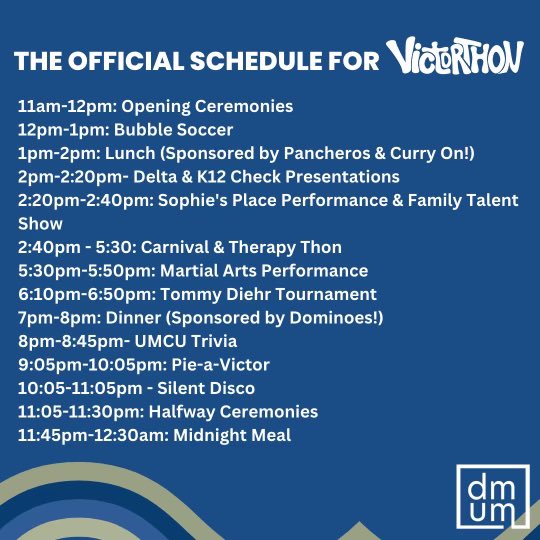 THE OFFICIAL SCHEDULE FOR VICTORTHON

11am-12pm: Opening Ceremonies
12pm-1pm: Bubble Soccer
1pm-2pm: Lunch (Sponsored by Pancheros & Curry On!)
2pm-2:20pm- Delta & K12 Check Presentations
2:20pm-2:40pm: Sophie's Place Performance & Family Talent Show
2:40pm - 5:30: Carnival & Therapy Thon
5:30pm-5:50pm: Martial Arts Performance
6:10pm-6:50pm: Tommy Diehr Tournament
7pm-8pm: Dinner (Sponsored by Dominoes!)
8pm-8:45pm- UMCU Trivia
9:05pm-10:05pm: Pie-a-Victor
10:05-11:05pm - Silent Disco
11:05-11:30pm: Halfway Ceremonies
11:45pm-12:30am: Midnight Meal

dm
um